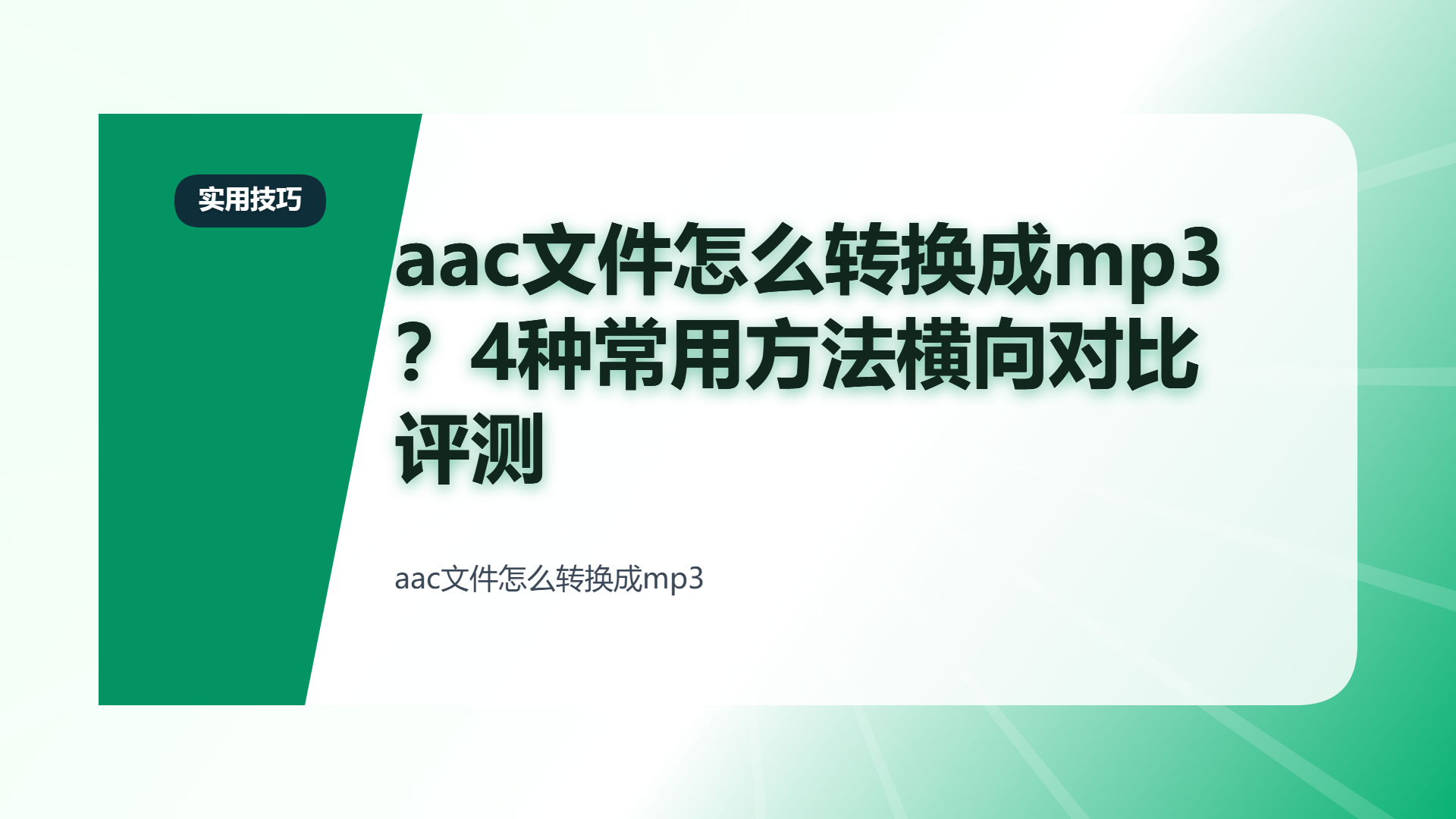 实用技巧

aac文件怎么转换成mp3？4种常用方法横向对比评测

aac文件怎么转换成mp3